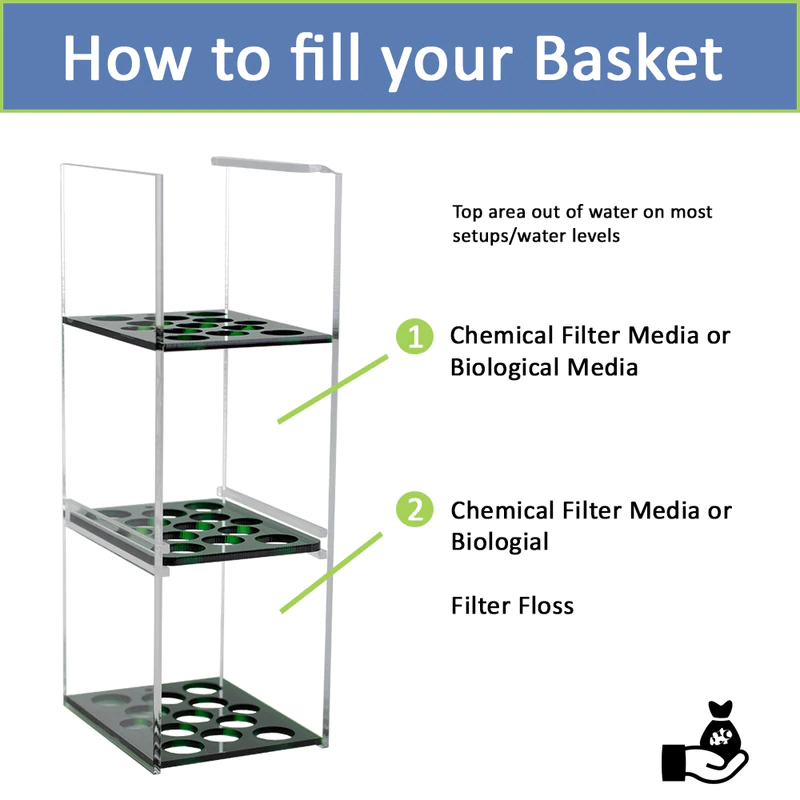 How to fill your Basket

Top area out of water on most setups/water levels

1 Chemical Filter Media or Biological Media

2 Chemical Filter Media or Biologial

Filter Floss